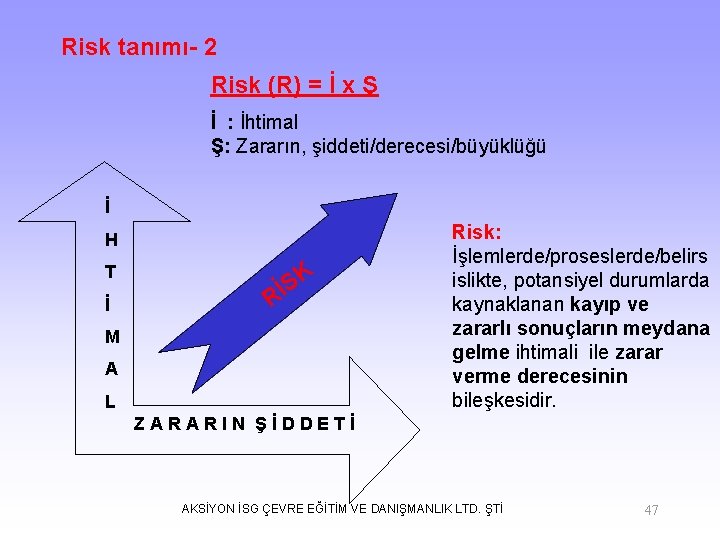 Risk tanımı- 2

Risk (R) = İ x Ş

İ : İhtimal
Ş: Zararın, şiddeti/derecesi/büyüklüğü

İ
H
T
İ
M
A
L

RİSK

ZARARIN ŞİDDETİ

Risk:
İşlemlerde/proseslerde/belirsislikte, potansiyel durumlarda kaynaklanan kayıp ve zararlı sonuçların meydana gelme ihtimali ile zarar verme derecesinin bileşkesidir.

AKSİYON İSG ÇEVRE EĞİTİM VE DANIŞMANLIK LTD. ŞTİ

47